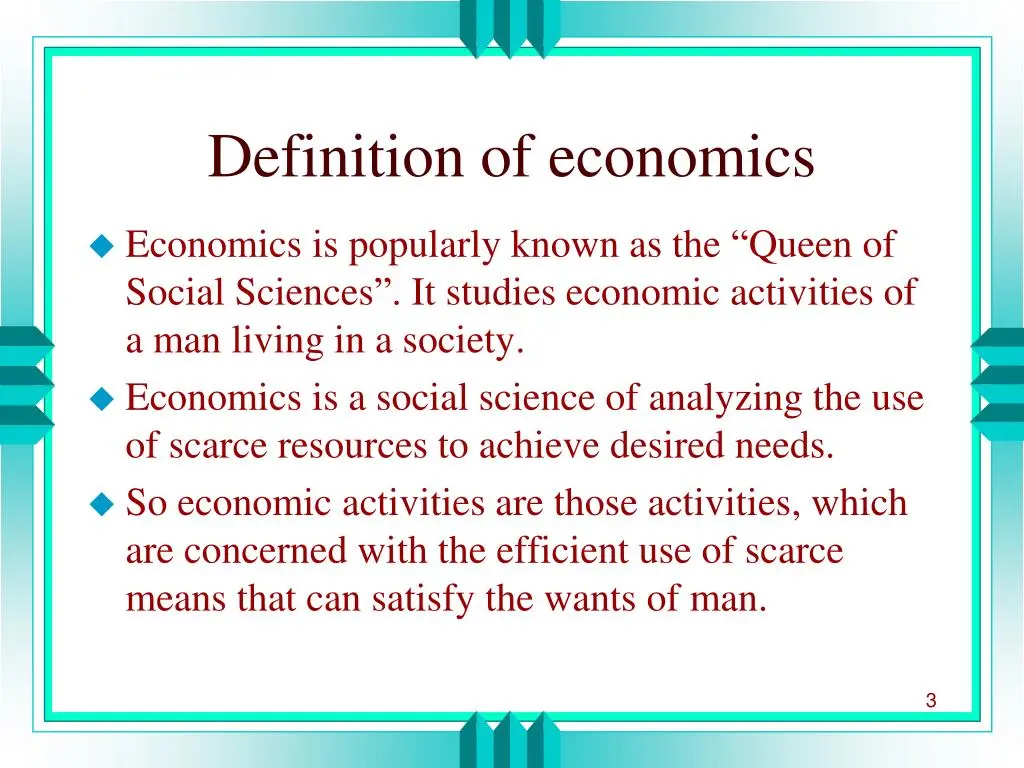 Definition of economics

• Economics is popularly known as the "Queen of Social Sciences". It studies economic activities of a man living in a society.

• Economics is a social science of analyzing the use of scarce resources to achieve desired needs.

• So economic activities are those activities, which are concerned with the efficient use of scarce means that can satisfy the wants of man.

3